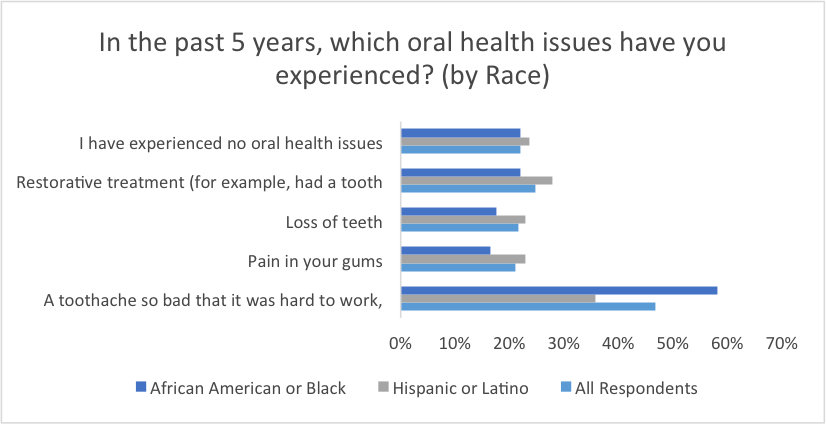 In the past 5 years, which oral health issues have you experienced? (by Race)

I have experienced no oral health issues

Restorative treatment (for example, had a tooth

Loss of teeth

Pain in your gums

A toothache so bad that it was hard to work,

0% 10% 20% 30% 40% 50% 60% 70%

African American or Black
Hispanic or Latino
All Respondents